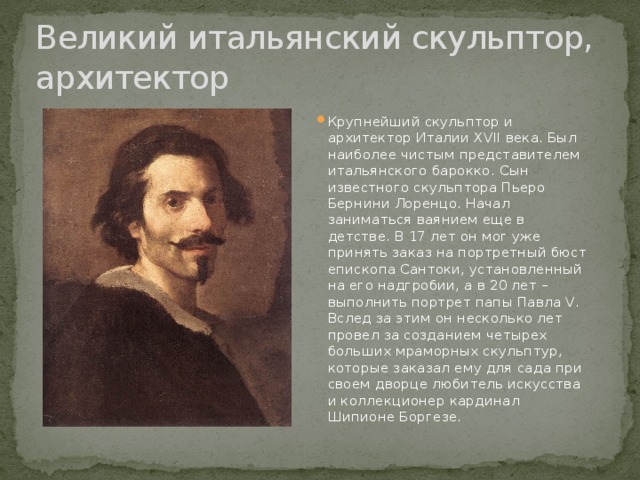 Великий итальянский скульптор, архитектор

Крупнейший скульптор и архитектор Италии XVII века. Был наиболее чистым представителем итальянского барокко. Сын известного скульптора Пьеро Бернини Лоренцо. Начал заниматься ваянием еще в детстве. В 17 лет он мог уже принять заказ на портретный бюст епископа Сантоки, установленный на его надгробии, а в 20 лет – выполнить портрет папы Павла V. Вслед за этим он несколько лет провел за созданием четырех больших мраморных скульптур, которые заказал ему для сада при своем дворце любитель искусства и коллекционер кардинал Шипионе Боргезе.